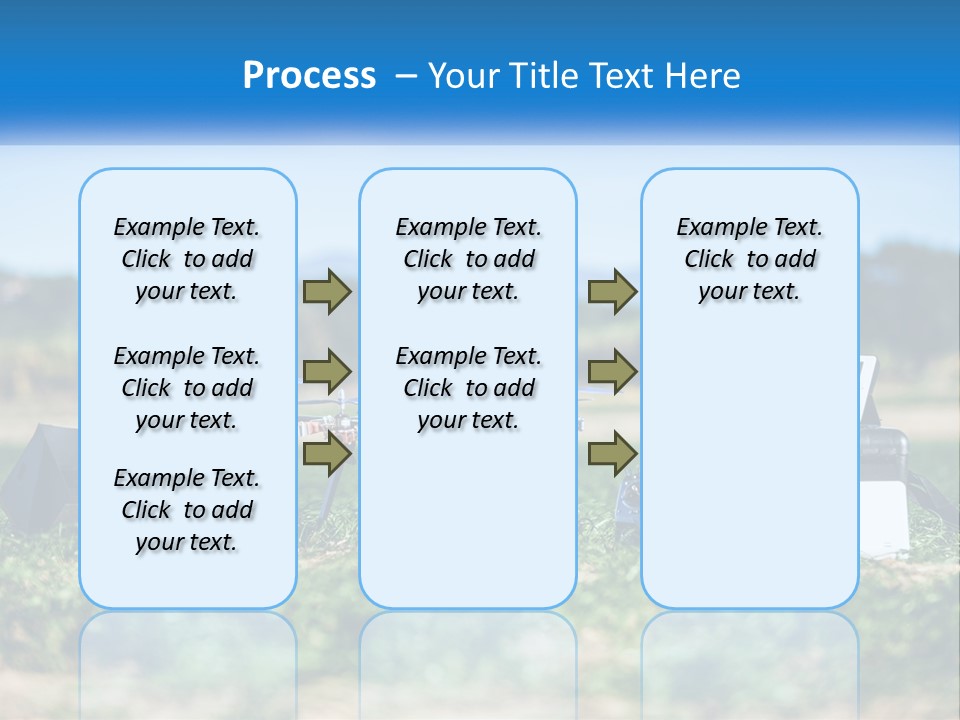 Process – Your Title Text Here

Example Text. Click to add your text.

Example Text. Click to add your text.

Example Text. Click to add your text.

Example Text. Click to add your text.

Example Text. Click to add your text.

Example Text. Click to add your text.